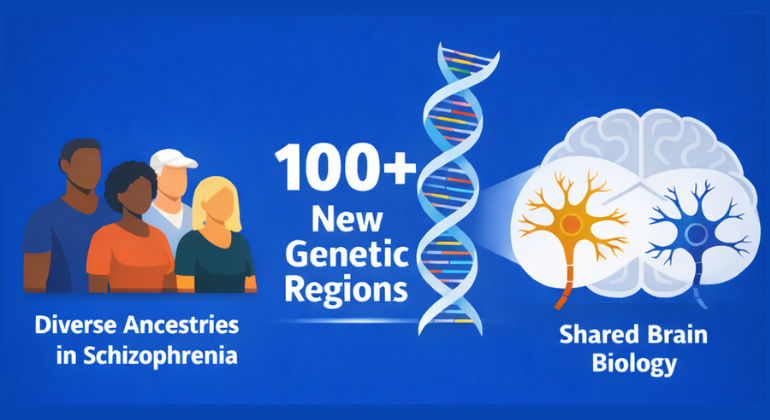 Diverse Ancestries in Schizophrenia

100+ New Genetic Regions

Shared Brain Biology